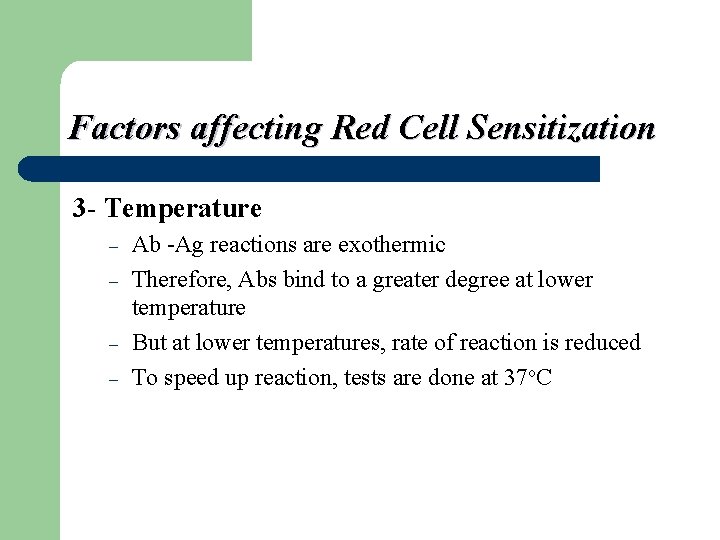 Factors affecting Red Cell Sensitization

3- Temperature

– Ab -Ag reactions are exothermic
– Therefore, Abs bind to a greater degree at lower temperature
– But at lower temperatures, rate of reaction is reduced
– To speed up reaction, tests are done at 37°C